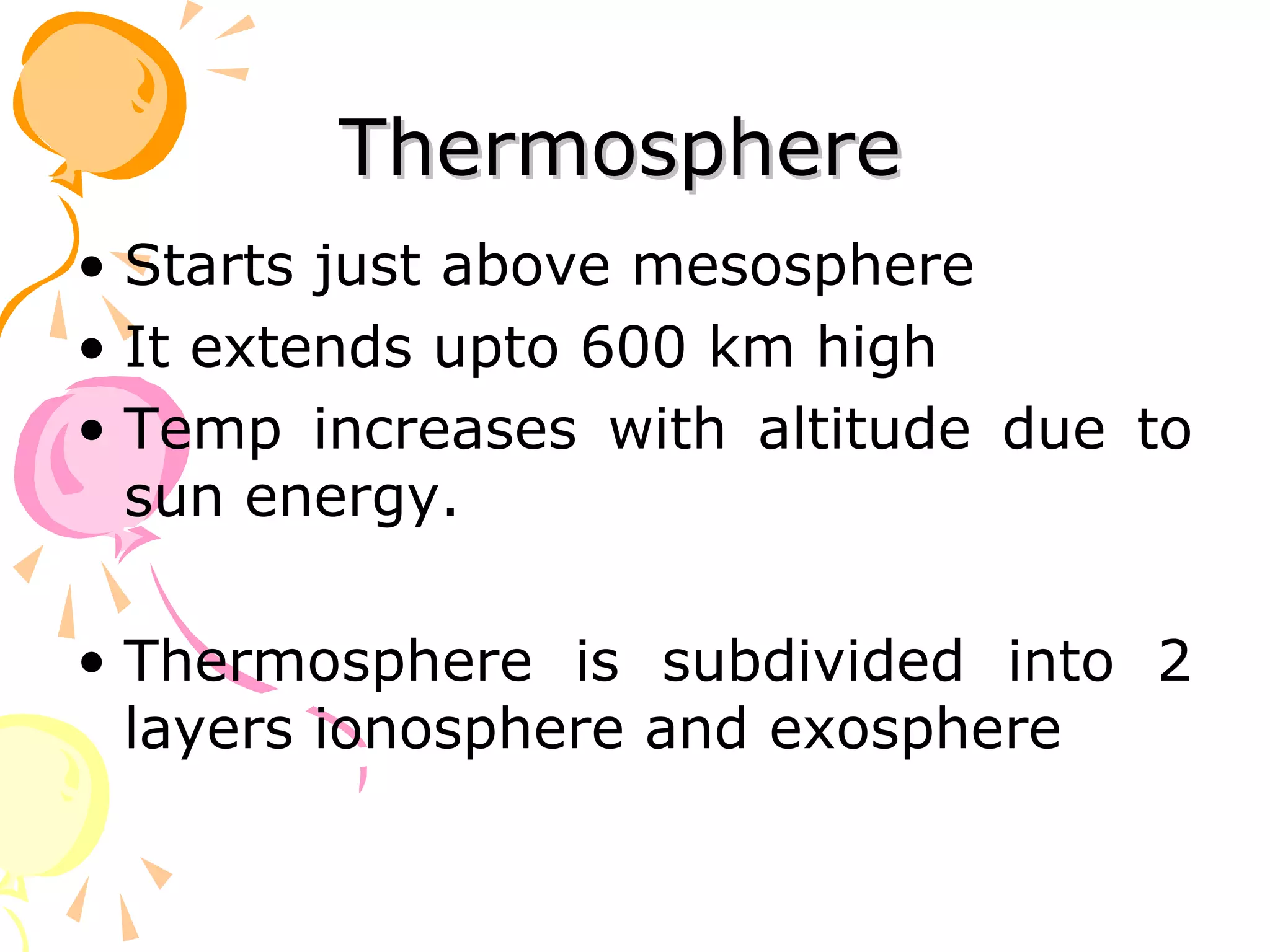 Thermosphere

• Starts just above mesosphere
• It extends upto 600 km high
• Temp increases with altitude due to sun energy.

• Thermosphere is subdivided into 2 layers ionosphere and exosphere